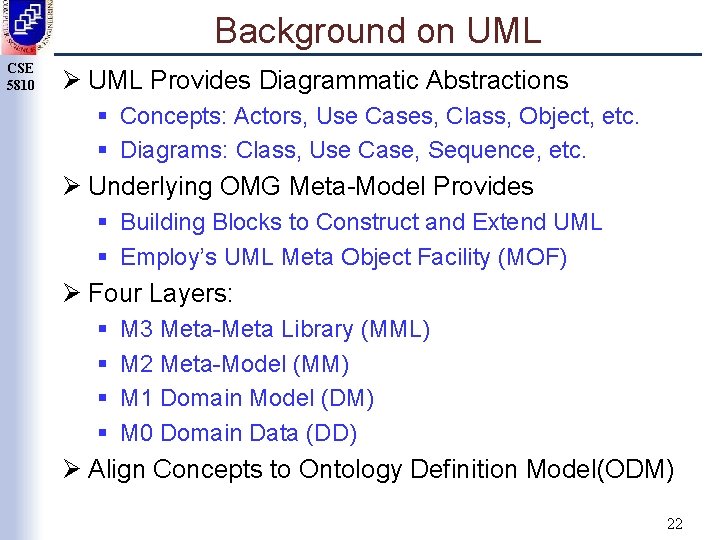 CSE 5810

Background on UML

➢ UML Provides Diagrammatic Abstractions
▪ Concepts: Actors, Use Cases, Class, Object, etc.
▪ Diagrams: Class, Use Case, Sequence, etc.
➢ Underlying OMG Meta-Model Provides
▪ Building Blocks to Construct and Extend UML
▪ Employ's UML Meta Object Facility (MOF)
➢ Four Layers:
▪ M3 Meta-Meta Library (MML)
▪ M2 Meta-Model (MM)
▪ M1 Domain Model (DM)
▪ M0 Domain Data (DD)
➢ Align Concepts to Ontology Definition Model(ODM)

22